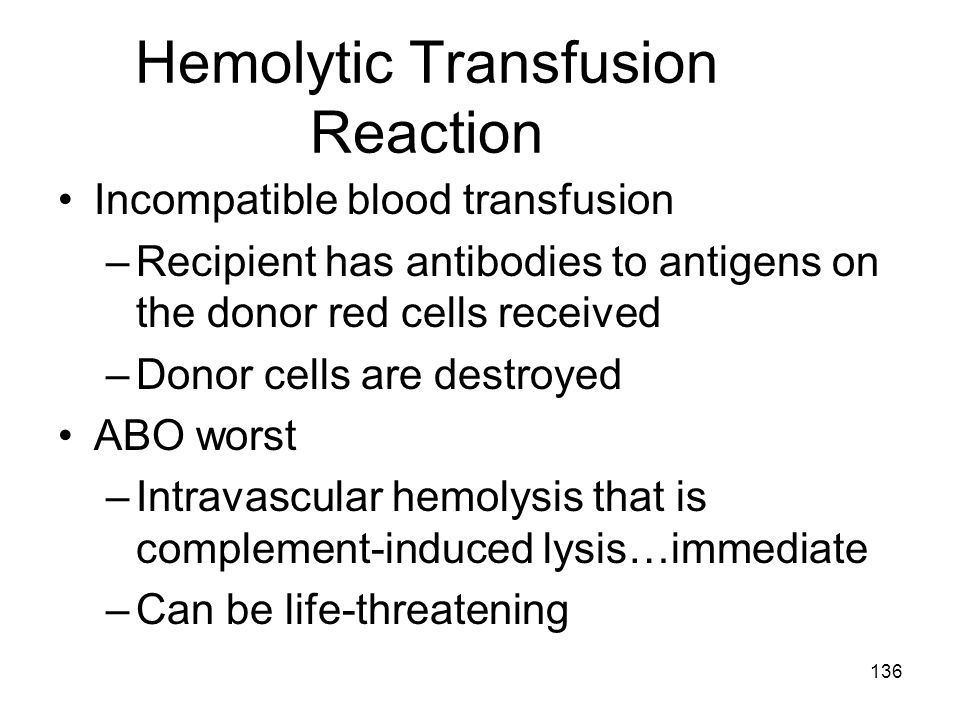 Hemolytic Transfusion Reaction

• Incompatible blood transfusion
– Recipient has antibodies to antigens on the donor red cells received
– Donor cells are destroyed
• ABO worst
– Intravascular hemolysis that is complement-induced lysis…immediate
– Can be life-threatening

136